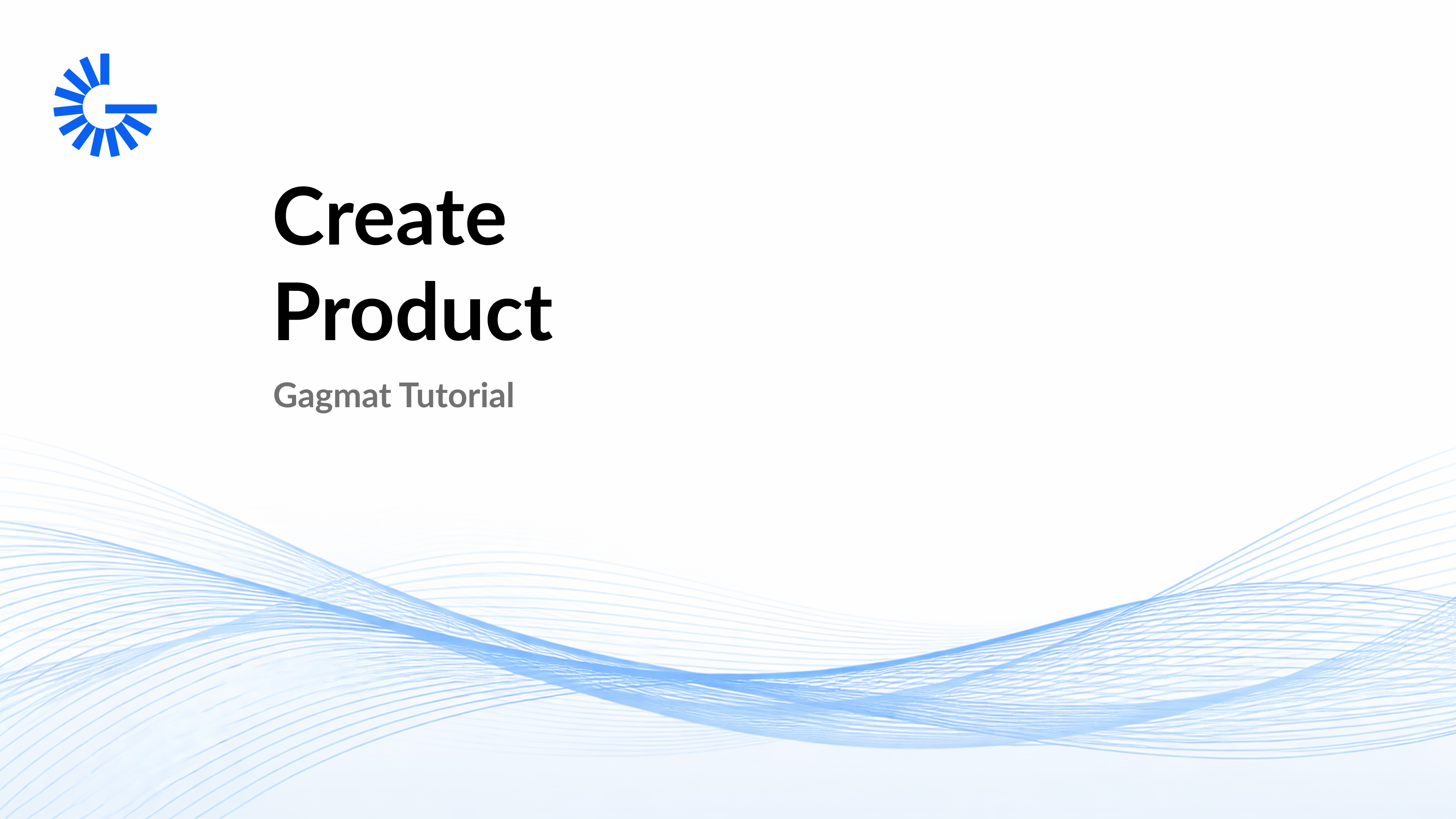 Create Product

Gagmat Tutorial